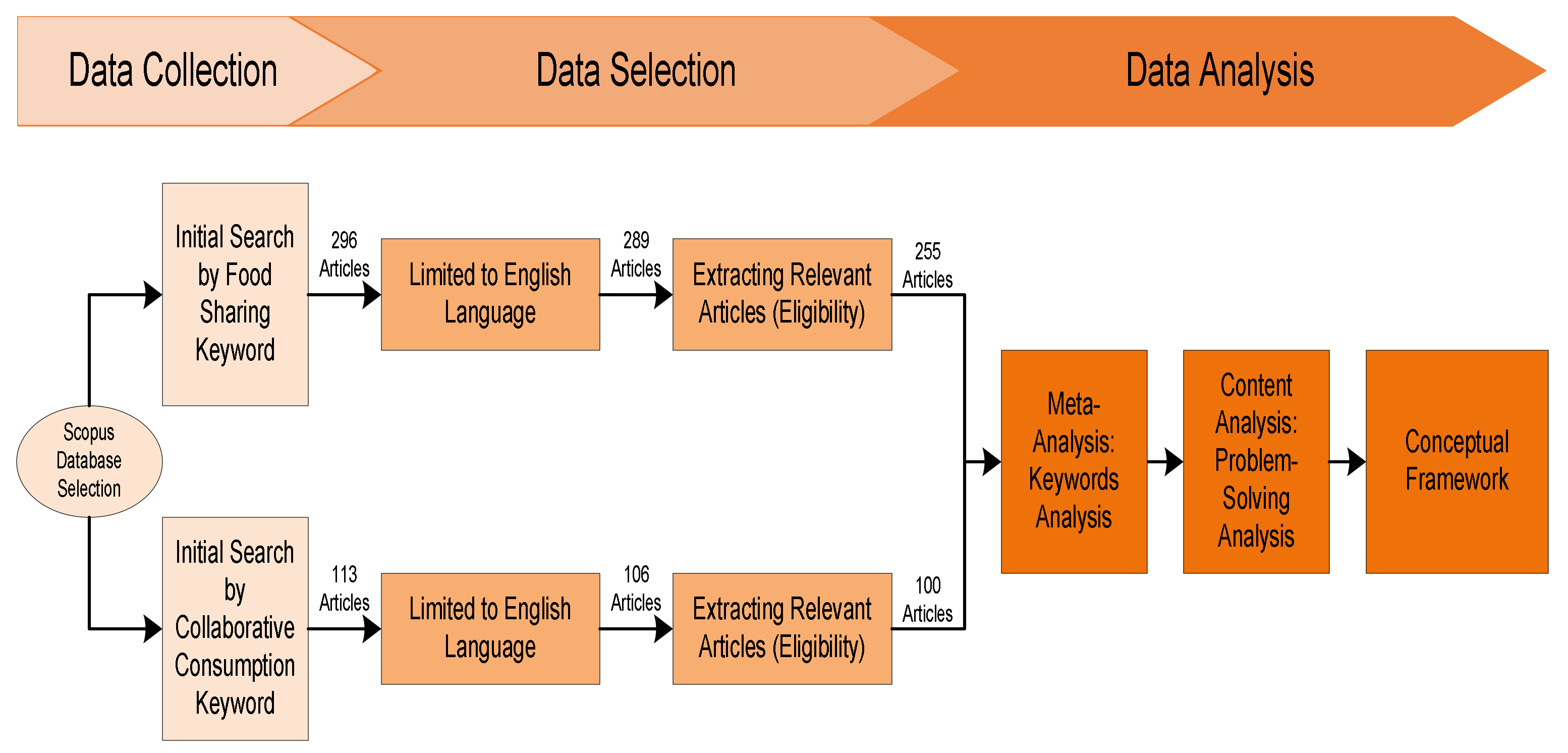 Data Collection

Data Selection

Data Analysis

Scopus Database Selection

Initial Search by Food Sharing Keyword

296 Articles

Limited to English Language

289 Articles

Extracting Relevant Articles (Eligibility)

255 Articles

Initial Search by Collaborative Consumption Keyword

113 Articles

Limited to English Language

106 Articles

Extracting Relevant Articles (Eligibility)

100 Articles

Meta-Analysis: Keywords Analysis

Content Analysis: Problem-Solving Analysis

Conceptual Framework